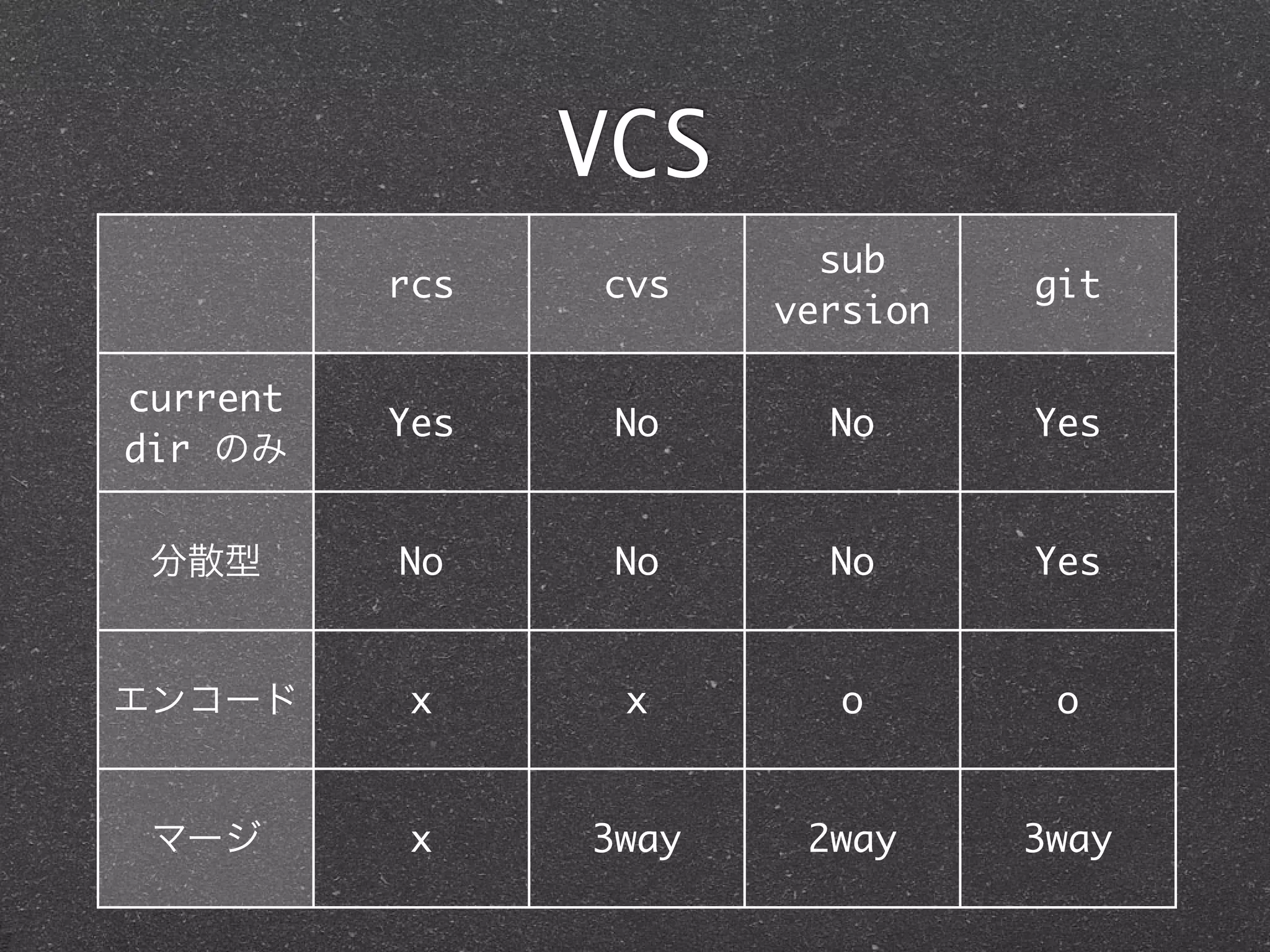 VCS

| | rcs | cvs | sub version | git |
|---|---|---|---|---|
| current dir のみ | Yes | No | No | Yes |
| 分散型 | No | No | No | Yes |
| エンコード | x | x | o | o |
| マージ | x | 3way | 2way | 3way |